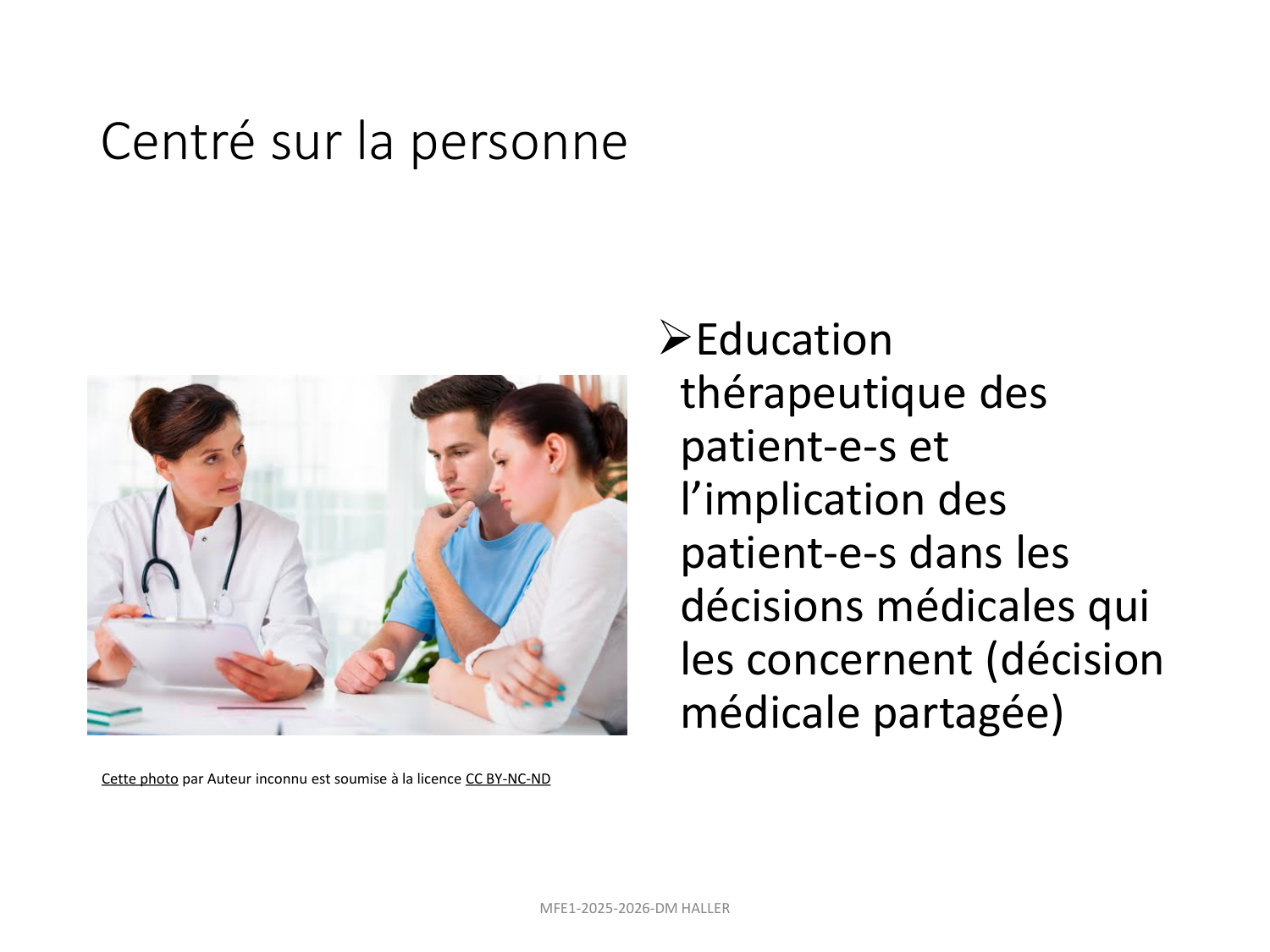 Centré sur la personne

➢Education thérapeutique des patient-e-s et l’implication des patient-e-s dans les décisions médicales qui les concernent (décision médicale partagée)

Cette photo par Auteur inconnu est soumise à la licence CC BY-NC-ND

MFE1-2025-2026-DM HALLER